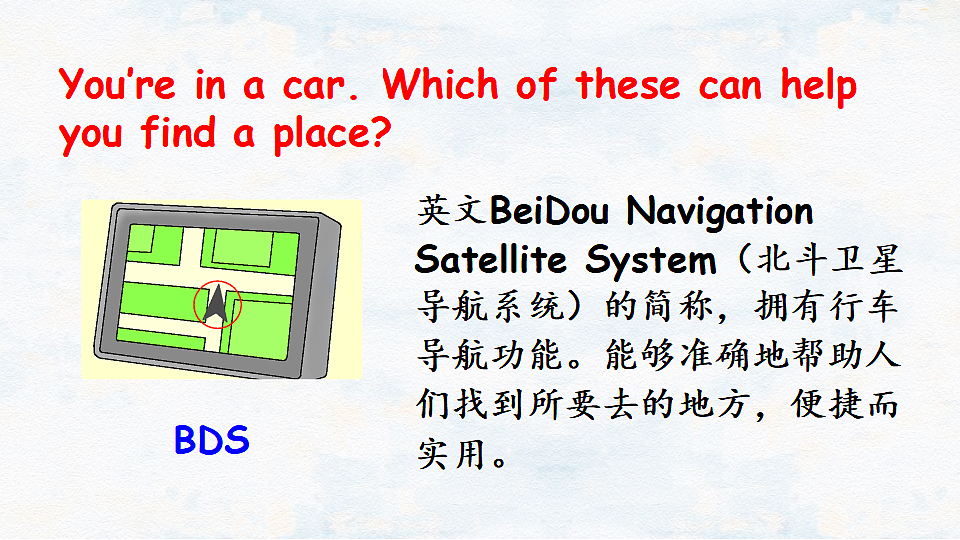 You're in a car. Which of these can help you find a place?

BDS

英文BeiDou Navigation Satellite System（北斗卫星导航系统）的简称，拥有行车导航功能。能够准确地帮助人们找到所要去的地方，便捷而实用。